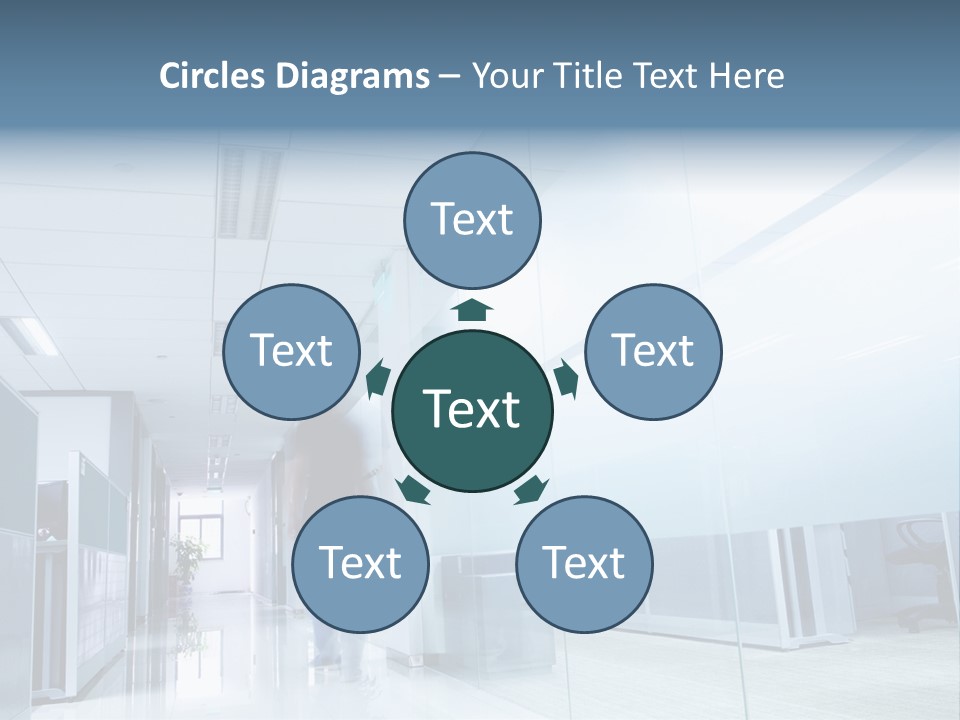 Circles Diagrams – Your Title Text Here

Text

Text

Text

Text

Text

Text